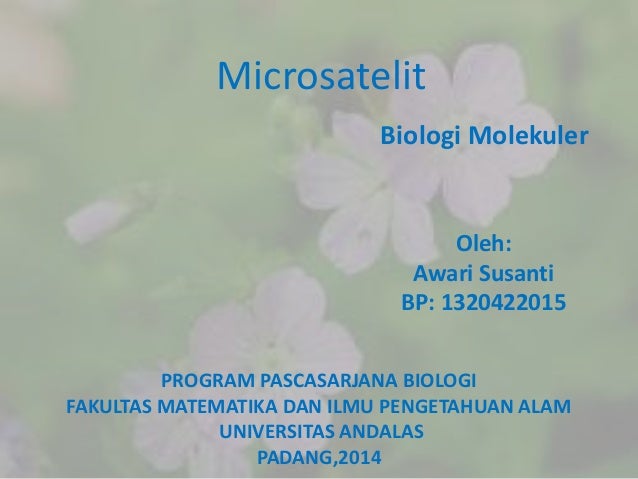 Microsatelit

Biologi Molekuler

Oleh:
Awari Susanti
BP: 1320422015

PROGRAM PASCASARJANA BIOLOGI
FAKULTAS MATEMATIKA DAN ILMU PENGETAHUAN ALAM
UNIVERSITAS ANDALAS
PADANG,2014